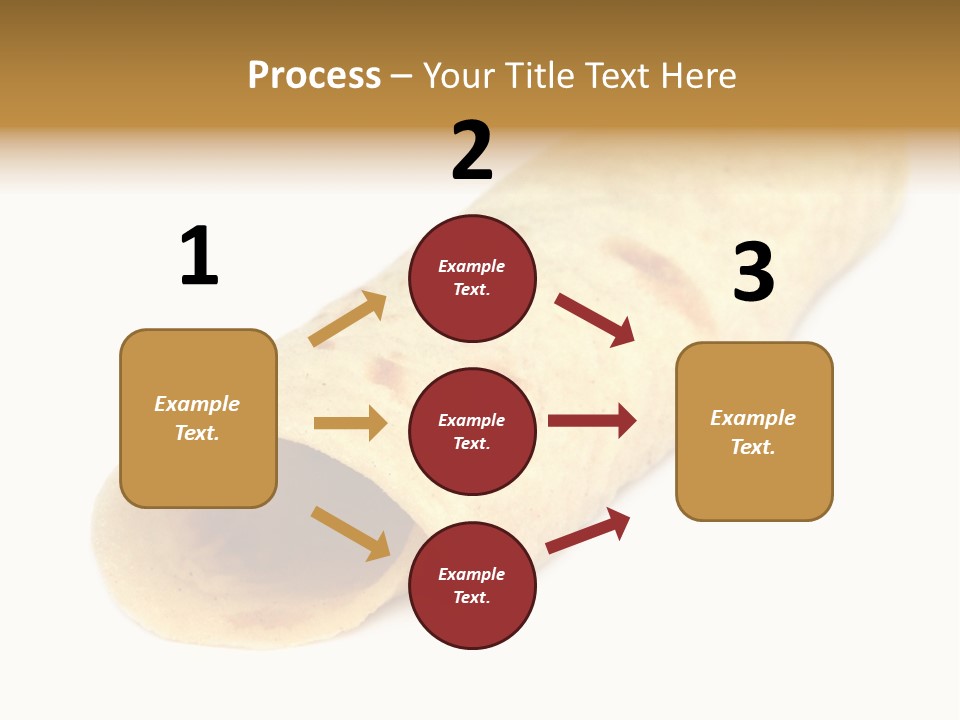 Process – Your Title Text Here

1

Example Text.

2

Example Text.

Example Text.

Example Text.

3

Example Text.